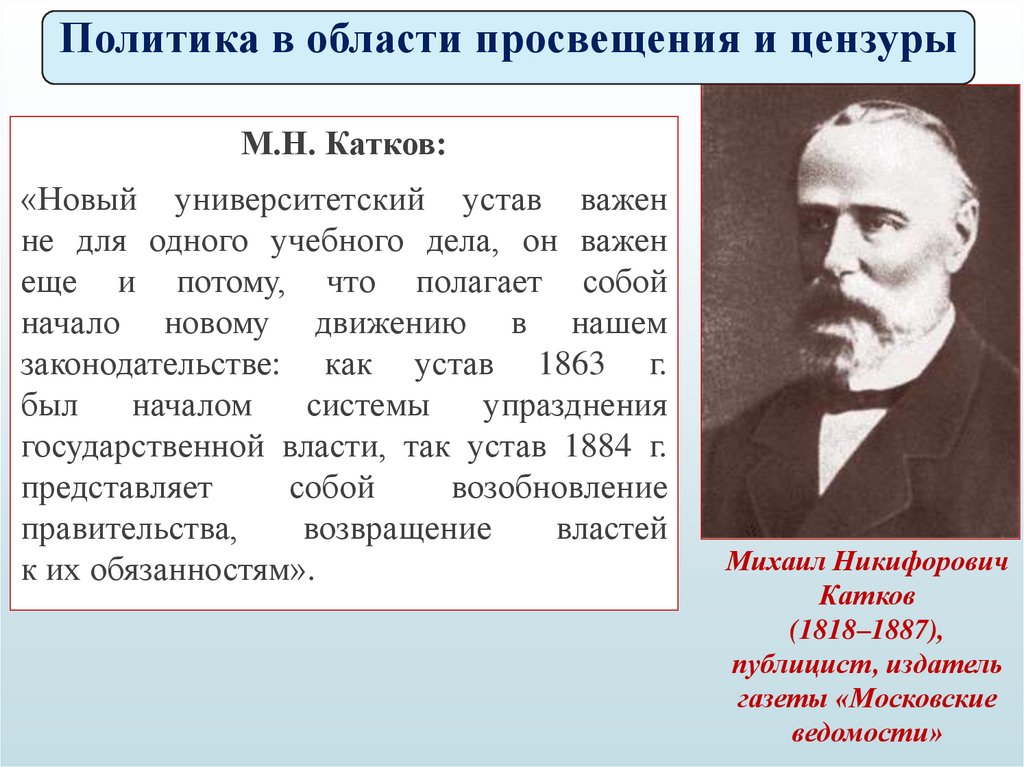 Политика в области просвещения и цензуры

М.Н. Катков:

«Новый университетский устав важен не для одного учебного дела, он важен еще и потому, что полагает собой начало новому движению в нашем законодательстве: как устав 1863 г. был началом системы упразднения государственной власти, так устав 1884 г. представляет собой возобновление правительства, возвращение властей к их обязанностям».

Михаил Никифорович Катков (1818–1887), публицист, издатель газеты «Московские ведомости»